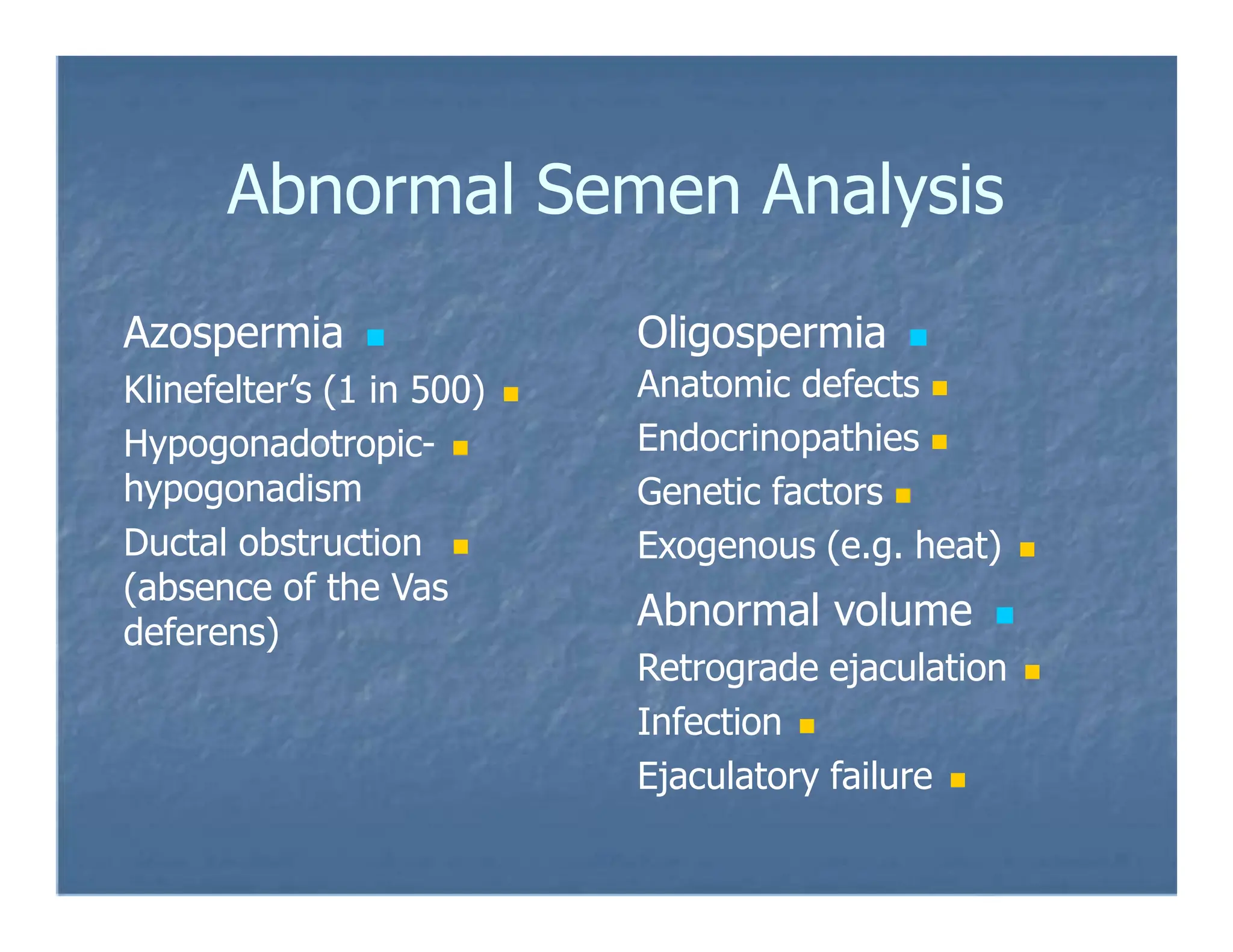 Abnormal Semen Analysis

Azospermia

Klinefelter's (1 in 500)

Hypogonadotropic-hypogonadism

Ductal obstruction (absence of the Vas deferens)

Oligospermia

Anatomic defects

Endocrinopathies

Genetic factors

Exogenous (e.g. heat)

Abnormal volume

Retrograde ejaculation

Infection

Ejaculatory failure